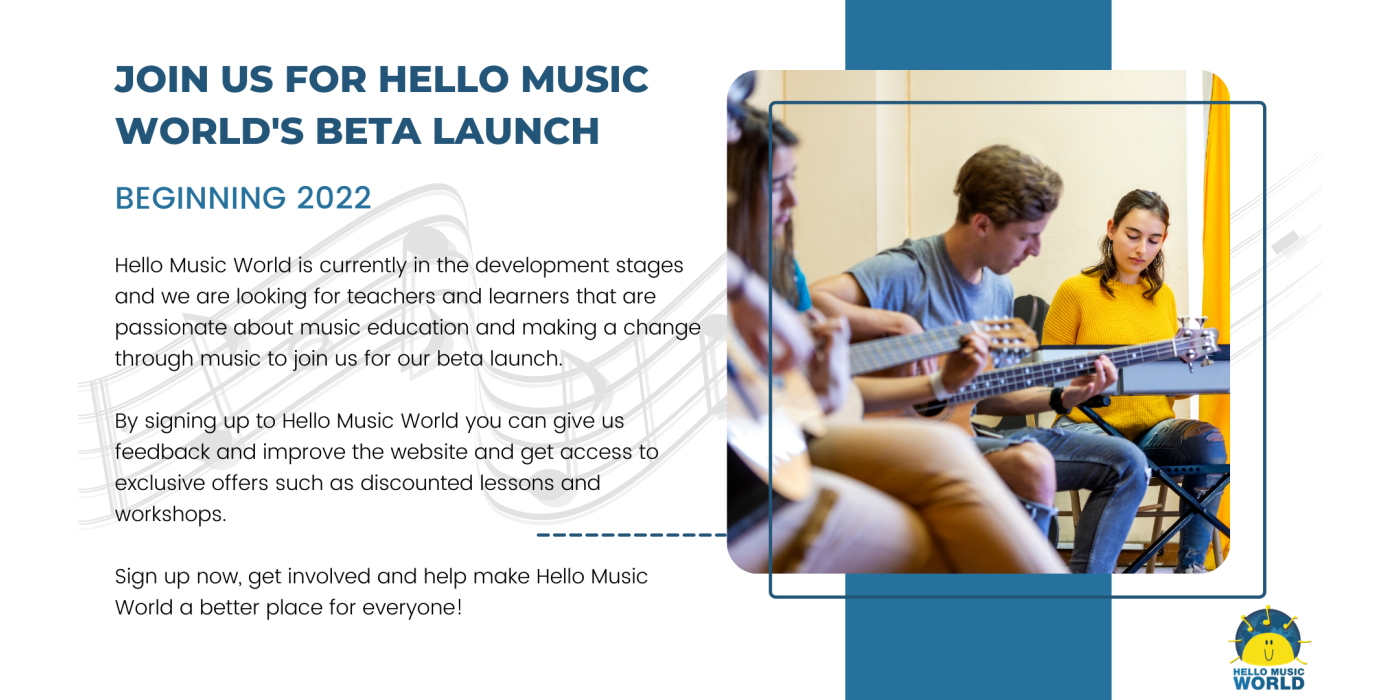 JOIN US FOR HELLO MUSIC WORLD'S BETA LAUNCH

BEGINNING 2022

Hello Music World is currently in the development stages and we are looking for teachers and learners that are passionate about music education and making a change through music to join us for our beta launch.

By signing up to Hello Music World you can give us feedback and improve the website and get access to exclusive offers such as discounted lessons and workshops.

Sign up now, get involved and help make Hello Music World a better place for everyone!

HELLO MUSIC WORLD